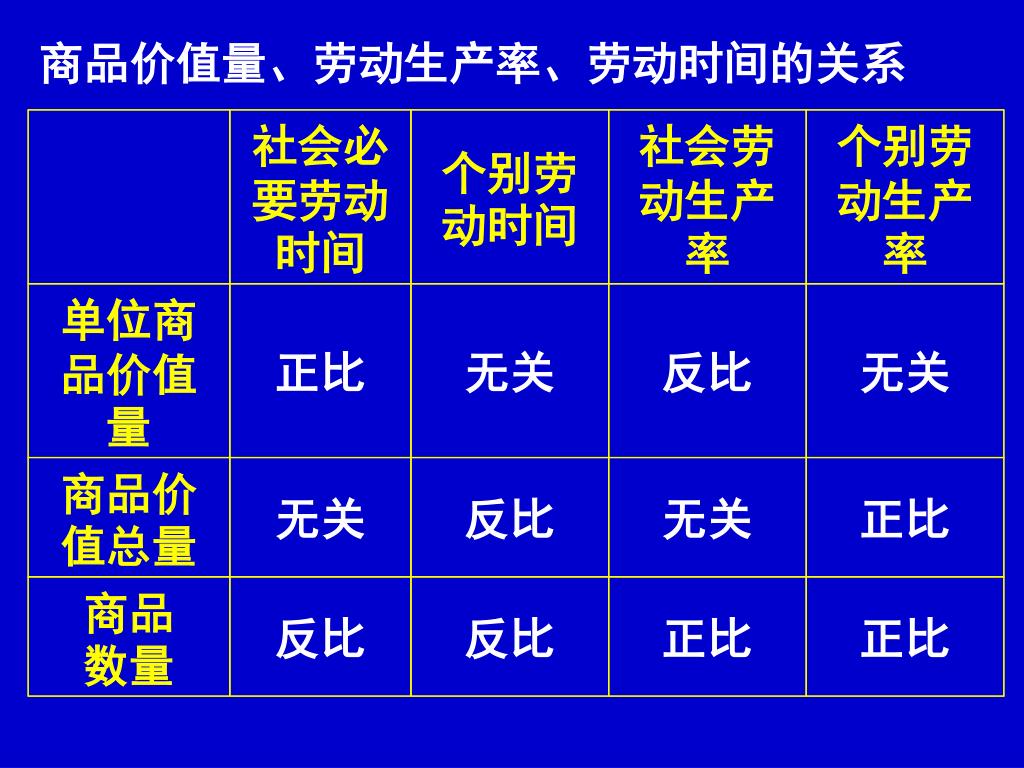 商品价值量、劳动生产率、劳动时间的关系

| | 社会必要劳动时间 | 个别劳动时间 | 社会劳动生产率 | 个别劳动生产率 |
|---|---|---|---|---|
| 单位商品价值量 | 正比 | 无关 | 反比 | 无关 |
| 商品价值总量 | 无关 | 反比 | 无关 | 正比 |
| 商品数量 | 反比 | 反比 | 正比 | 正比 |